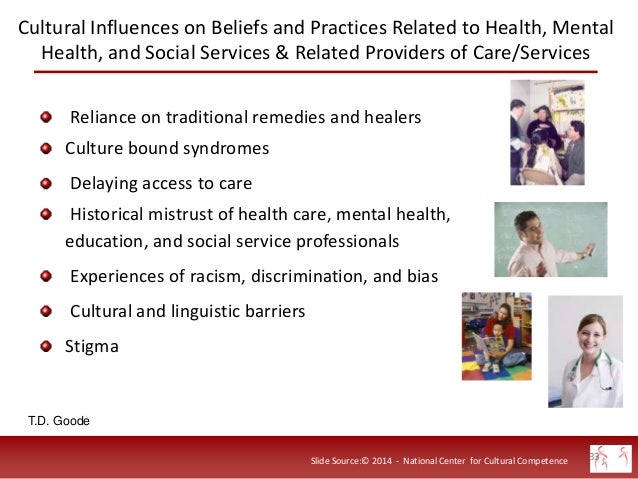 Cultural Influences on Beliefs and Practices Related to Health, Mental Health, and Social Services & Related Providers of Care/Services

- Reliance on traditional remedies and healers
- Culture bound syndromes
- Delaying access to care
- Historical mistrust of health care, mental health, education, and social service professionals
- Experiences of racism, discrimination, and bias
- Cultural and linguistic barriers
- Stigma

T.D. Goode

Slide Source:© 2014 - National Center for Cultural Competence

33